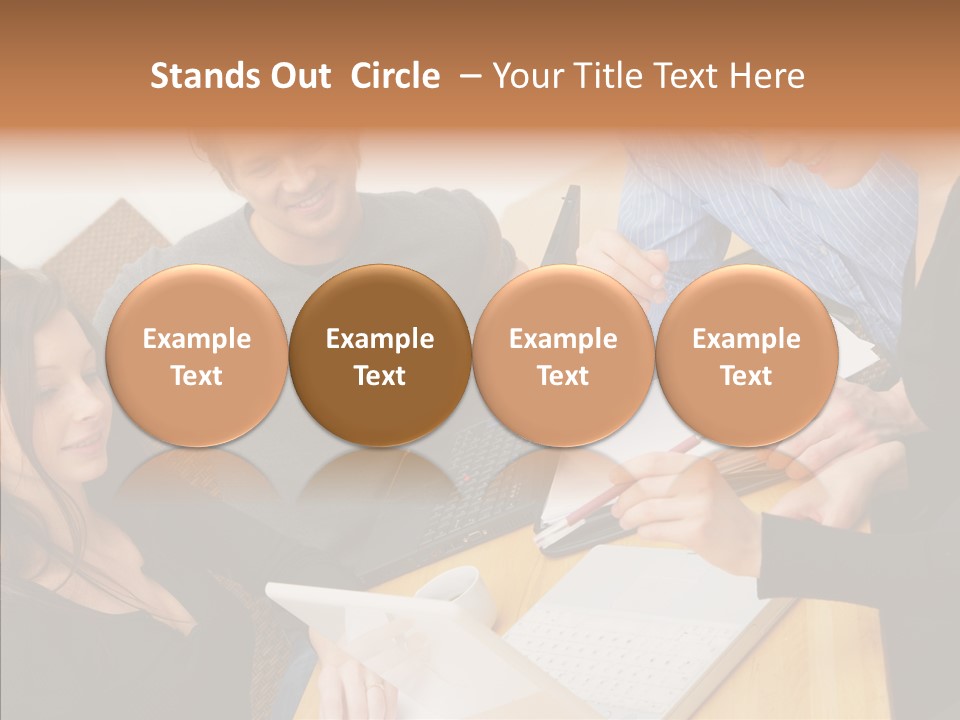 Stands Out Circle – Your Title Text Here

Example Text

Example Text

Example Text

Example Text